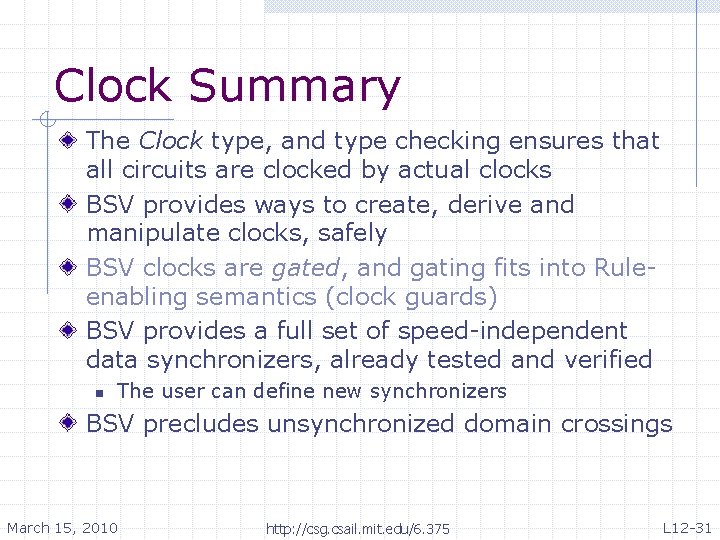 Clock Summary

The Clock type, and type checking ensures that all circuits are clocked by actual clocks

BSV provides ways to create, derive and manipulate clocks, safely

BSV clocks are gated, and gating fits into Rule-enabling semantics (clock guards)

BSV provides a full set of speed-independent data synchronizers, already tested and verified

The user can define new synchronizers

BSV precludes unsynchronized domain crossings

March 15, 2010 http://csg.csail.mit.edu/6.375 L12-31